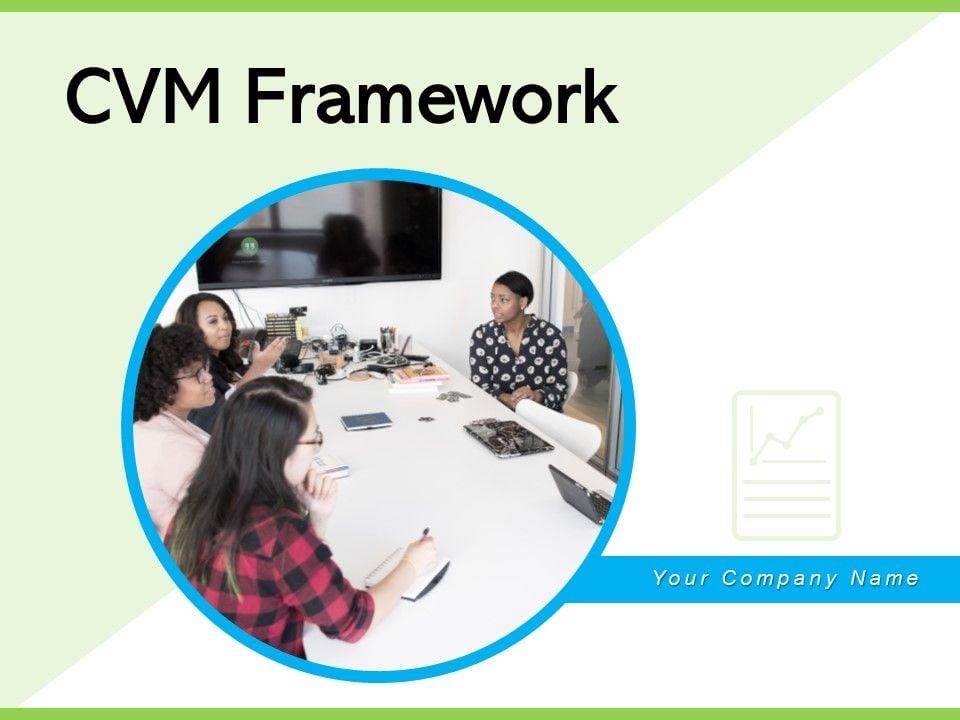 CVM Framework

Your Company Name